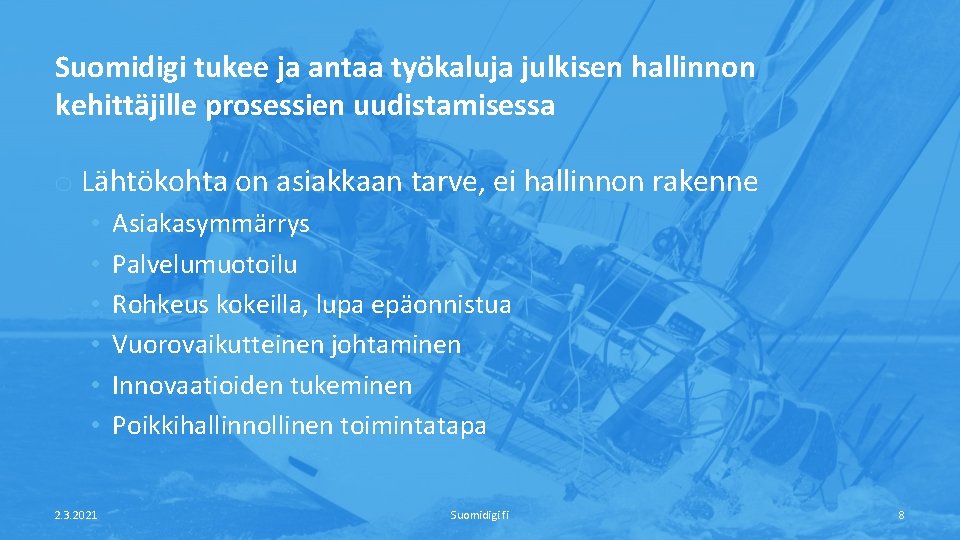 Suomidigi tukee ja antaa työkaluja julkisen hallinnon kehittäjille prosessien uudistamisessa

o Lähtökohta on asiakkaan tarve, ei hallinnon rakenne

• Asiakasymmärrys
• Palvelumuotoilu
• Rohkeus kokeilla, lupa epäonnistua
• Vuorovaikutteinen johtaminen
• Innovaatioiden tukeminen
• Poikkihallinnollinen toimintatapa

2.3.2021

Suomidigi.fi

8